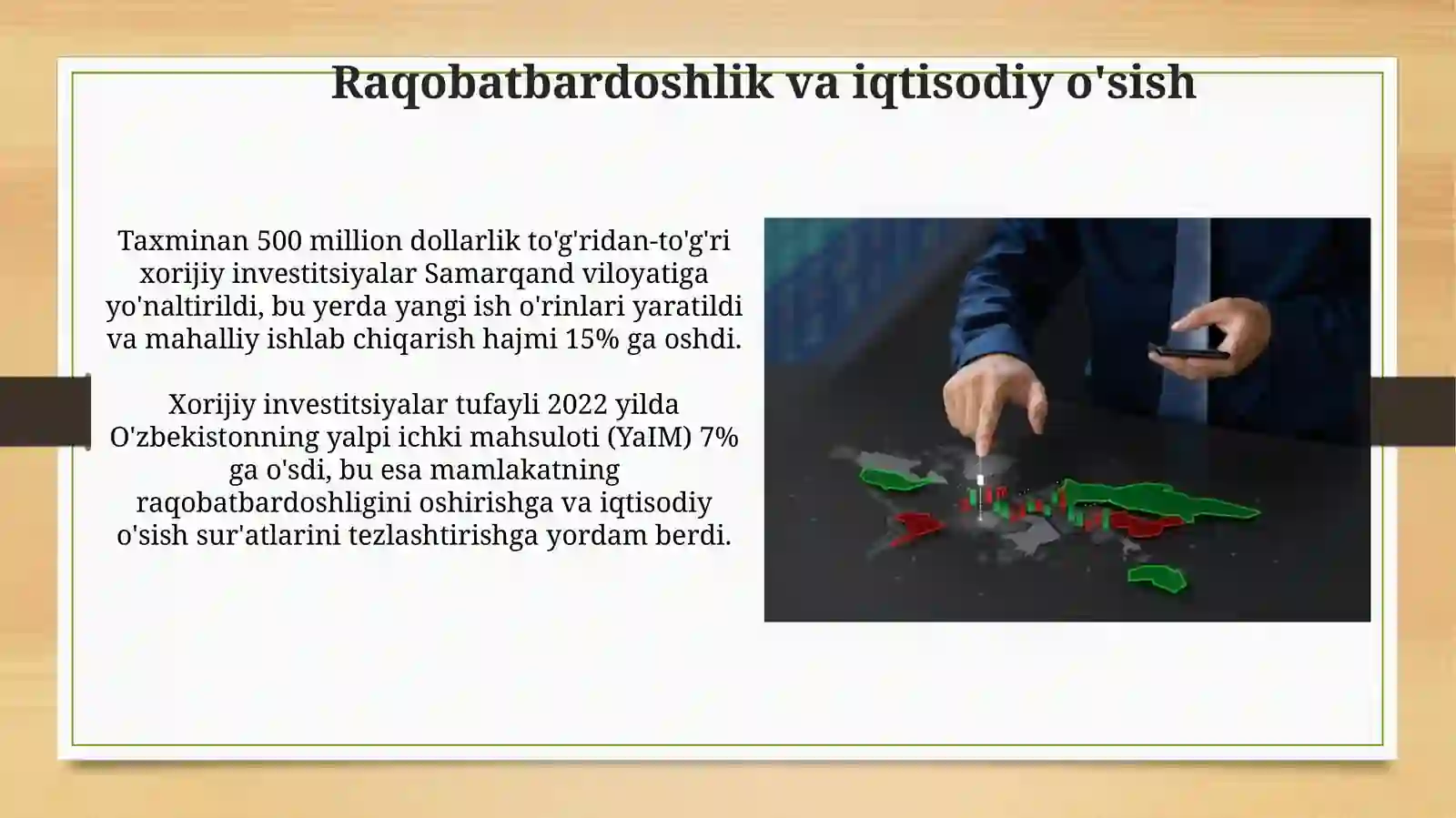 Raqobatbardoshlik va iqtisodiy o'sish

Taxminan 500 million dollarlik to'g'ridan-to'g'ri xorijiy investitsiyalar Samarqand viloyatiga yo'naltirildi, bu yerda yangi ish o'rinlari yaratildi va mahalliy ishlab chiqarish hajmi 15% ga oshdi.

Xorijiy investitsiyalar tufayli 2022 yilda O'zbekistonning yalpi ichki mahsuloti (YaIM) 7% ga o'sdi, bu esa mamlakatning raqobatbardoshligini oshirishga va iqtisodiy o'sish sur'atlarini tezlashtirishga yordam berdi.